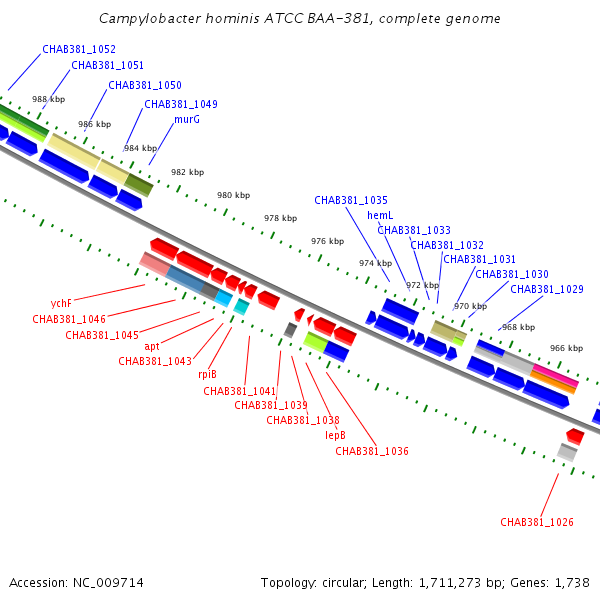 Campylobacter hominis ATCC BAA-381, complete genome

CHAB381_1052
CHAB381_1051
CHAB381_1050
CHAB381_1049
murG

988 kbp
986 kbp
984 kbp
982 kbp
980 kbp
978 kbp
976 kbp
974 kbp
972 kbp
970 kbp
968 kbp
966 kbp

CHAB381_1035
hemL
CHAB381_1033
CHAB381_1032
CHAB381_1031
CHAB381_1030
CHAB381_1029

ychF
CHAB381_1046
CHAB381_1045
apt
CHAB381_1043
rpiB
CHAB381_1041
CHAB381_1039
CHAB381_1038
lepB
CHAB381_1036

CHAB381_1026

Accession: NC_009714

Topology: circular; Length: 1,711,273 bp; Genes: 1,738